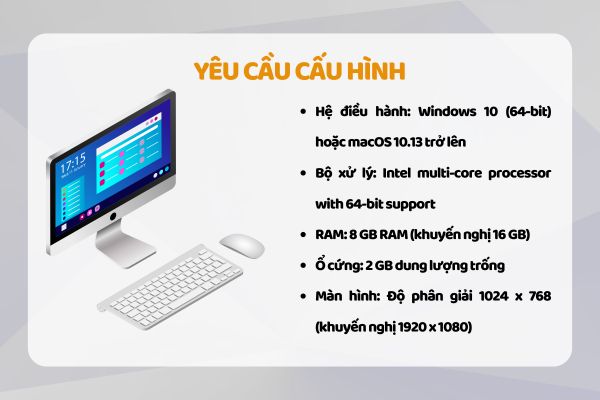 YÊU CẦU CẤU HÌNH

17:15

- Hệ điều hành: Windows 10 (64-bit) hoặc macOS 10.13 trở lên
- Bộ xử lý: Intel multi-core processor with 64-bit support
- RAM: 8 GB RAM (khuyến nghị 16 GB)
- Ổ cứng: 2 GB dung lượng trống
- Màn hình: Độ phân giải 1024 x 768 (khuyến nghị 1920 x 1080)